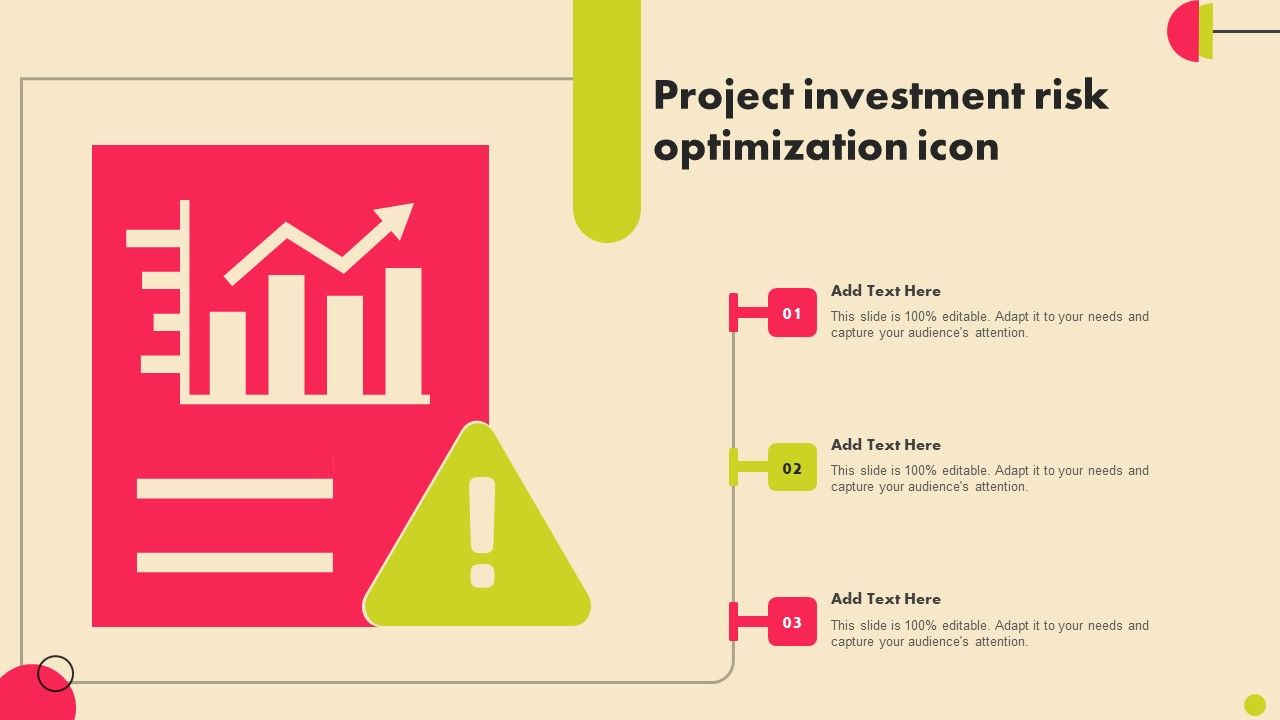 Project investment risk optimization icon

01

Add Text Here

This slide is 100% editable. Adapt it to your needs and capture your audience's attention.

02

Add Text Here

This slide is 100% editable. Adapt it to your needs and capture your audience's attention.

03

Add Text Here

This slide is 100% editable. Adapt it to your needs and capture your audience's attention.